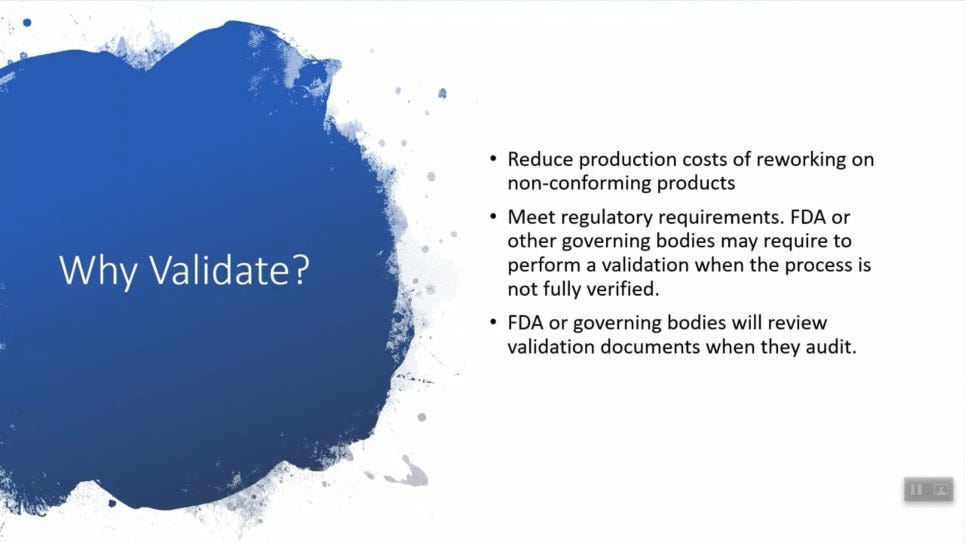 Why Validate?

• Reduce production costs of reworking on non-conforming products

• Meet regulatory requirements. FDA or other governing bodies may require to perform a validation when the process is not fully verified.

• FDA or governing bodies will review validation documents when they audit.